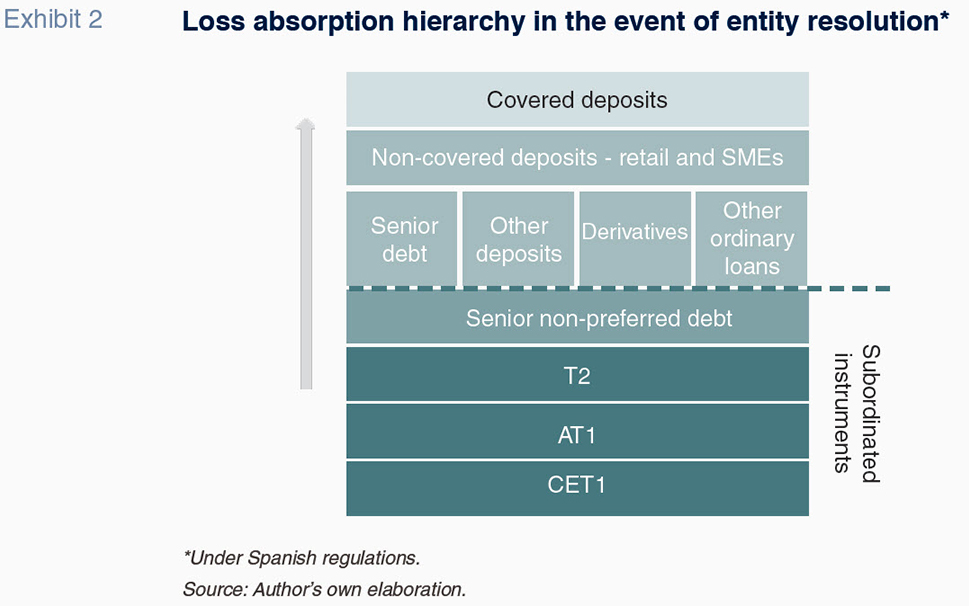 Exhibit 2

Loss absorption hierarchy in the event of entity resolution*

Covered deposits

Non-covered deposits - retail and SMEs

Senior debt

Other deposits

Derivatives

Other ordinary loans

Senior non-preferred debt

T2

AT1

CET1

Subordinated instruments

*Under Spanish regulations.

Source: Author's own elaboration.